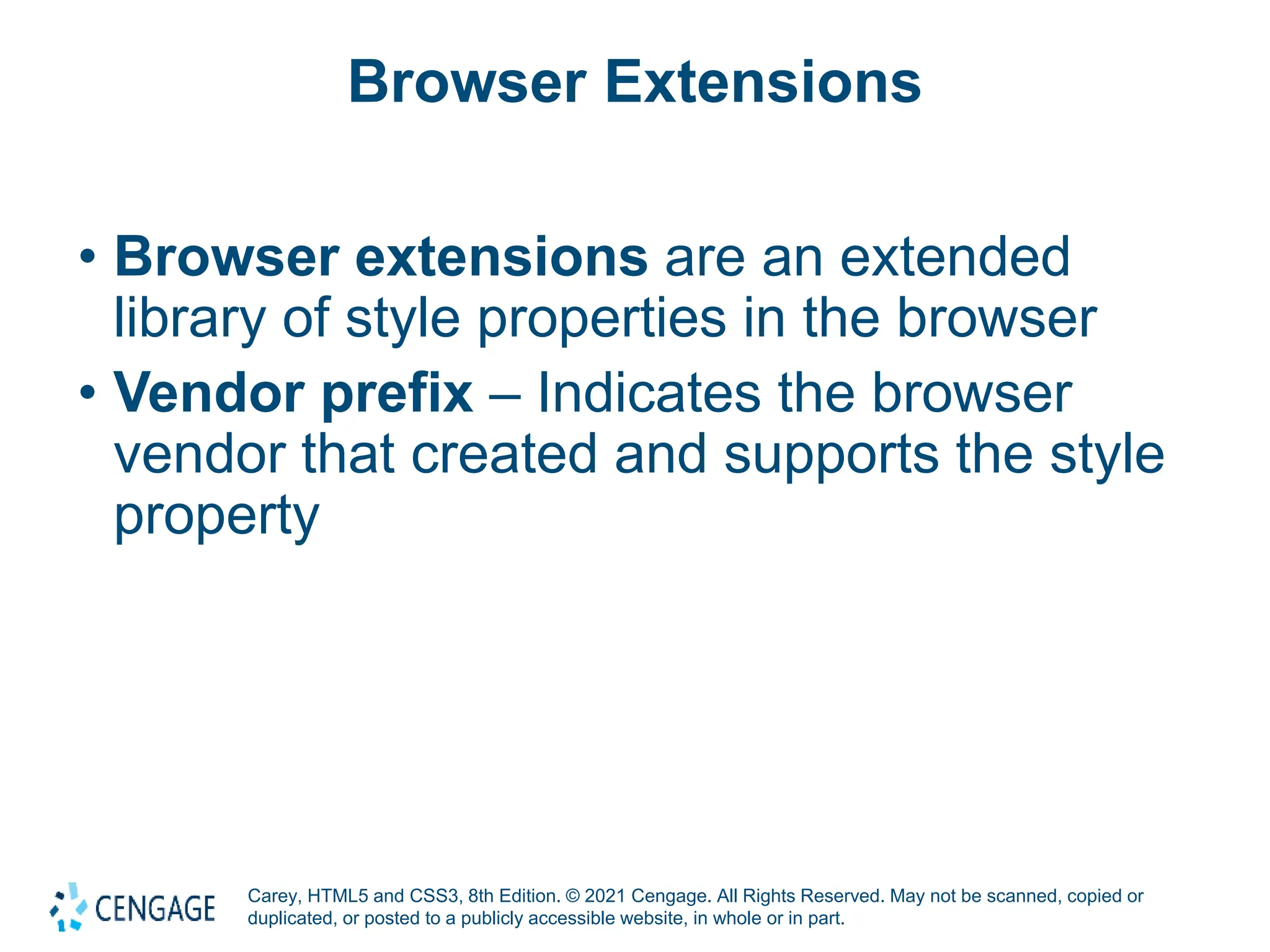 Browser Extensions

• Browser extensions are an extended library of style properties in the browser
• Vendor prefix – Indicates the browser vendor that created and supports the style property

CENGAGE

Carey, HTML5 and CSS3, 8th Edition. © 2021 Cengage. All Rights Reserved. May not be scanned, copied or duplicated, or posted to a publicly accessible website, in whole or in part.